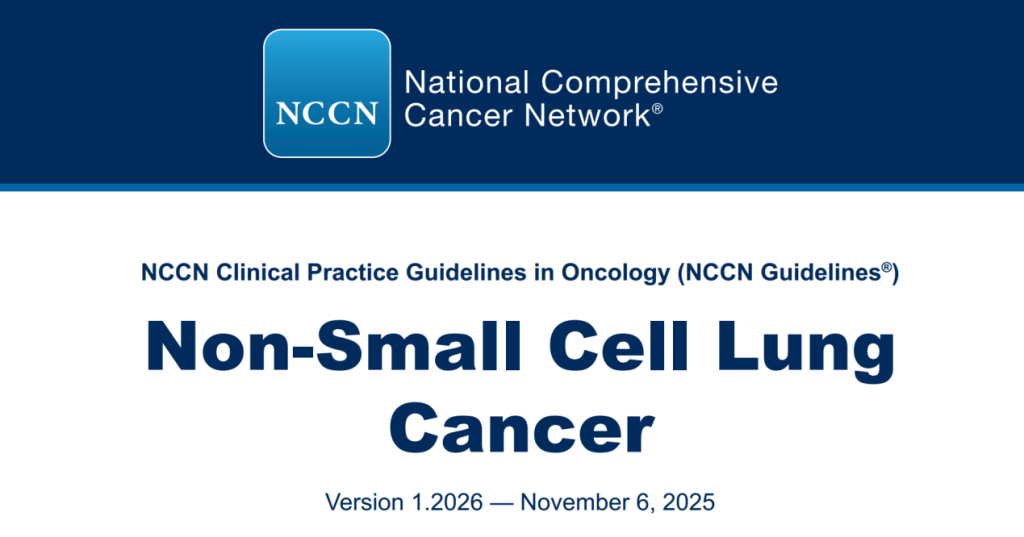 NCCN

National Comprehensive Cancer Network®

NCCN Clinical Practice Guidelines in Oncology (NCCN Guidelines®)

Non-Small Cell Lung Cancer

Version 1.2026 — November 6, 2025